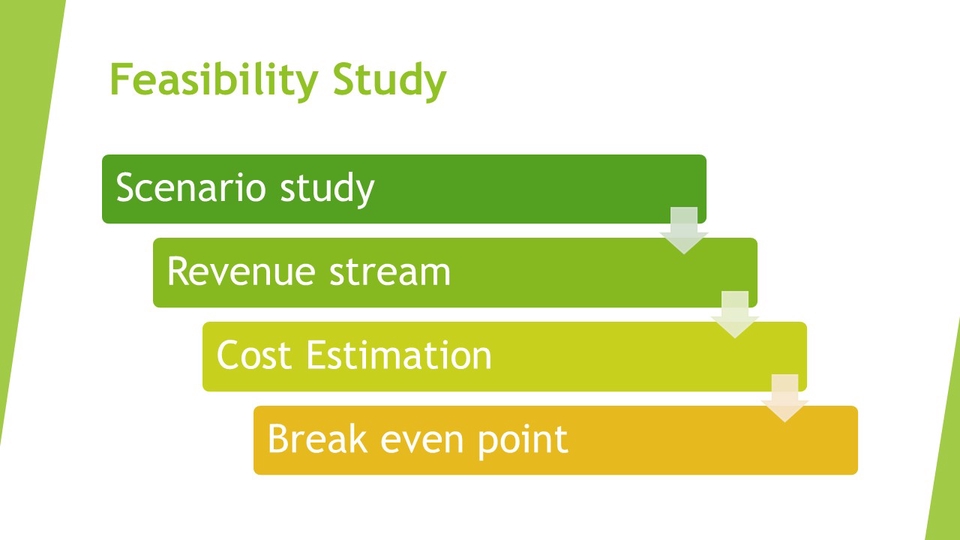 Feasibility Study

Scenario study

Revenue stream

Cost Estimation

Break even point